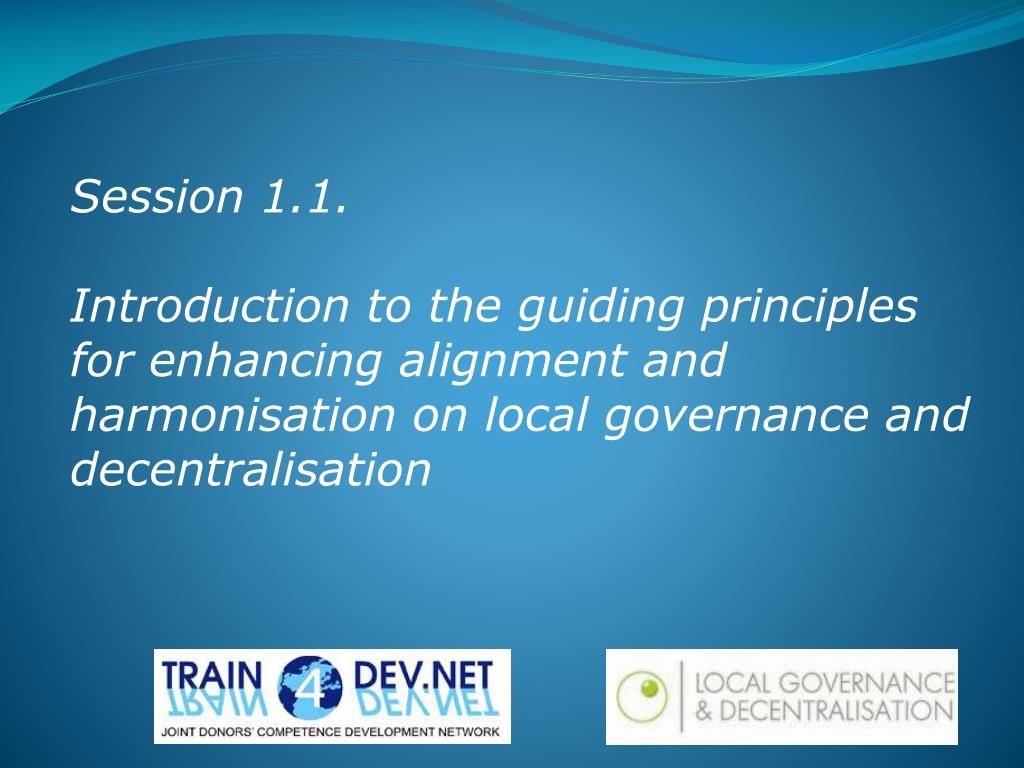 Session 1.1.

Introduction to the guiding principles for enhancing alignment and harmonisation on local governance and decentralisation

TRAIN 4 DEV.NET
JOINT DONORS' COMPETENCE DEVELOPMENT NETWORK

LOCAL GOVERNANCE & DECENTRALISATION